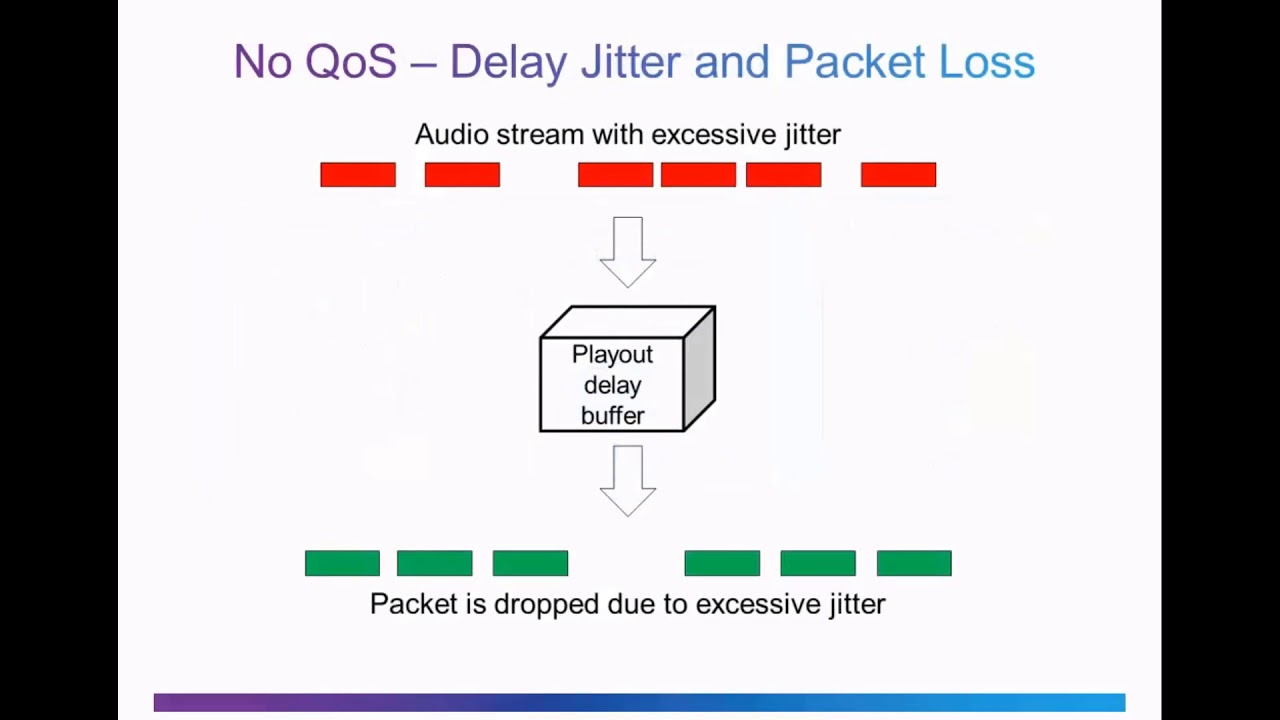 No QoS – Delay Jitter and Packet Loss

Audio stream with excessive jitter

Playout delay buffer

Packet is dropped due to excessive jitter